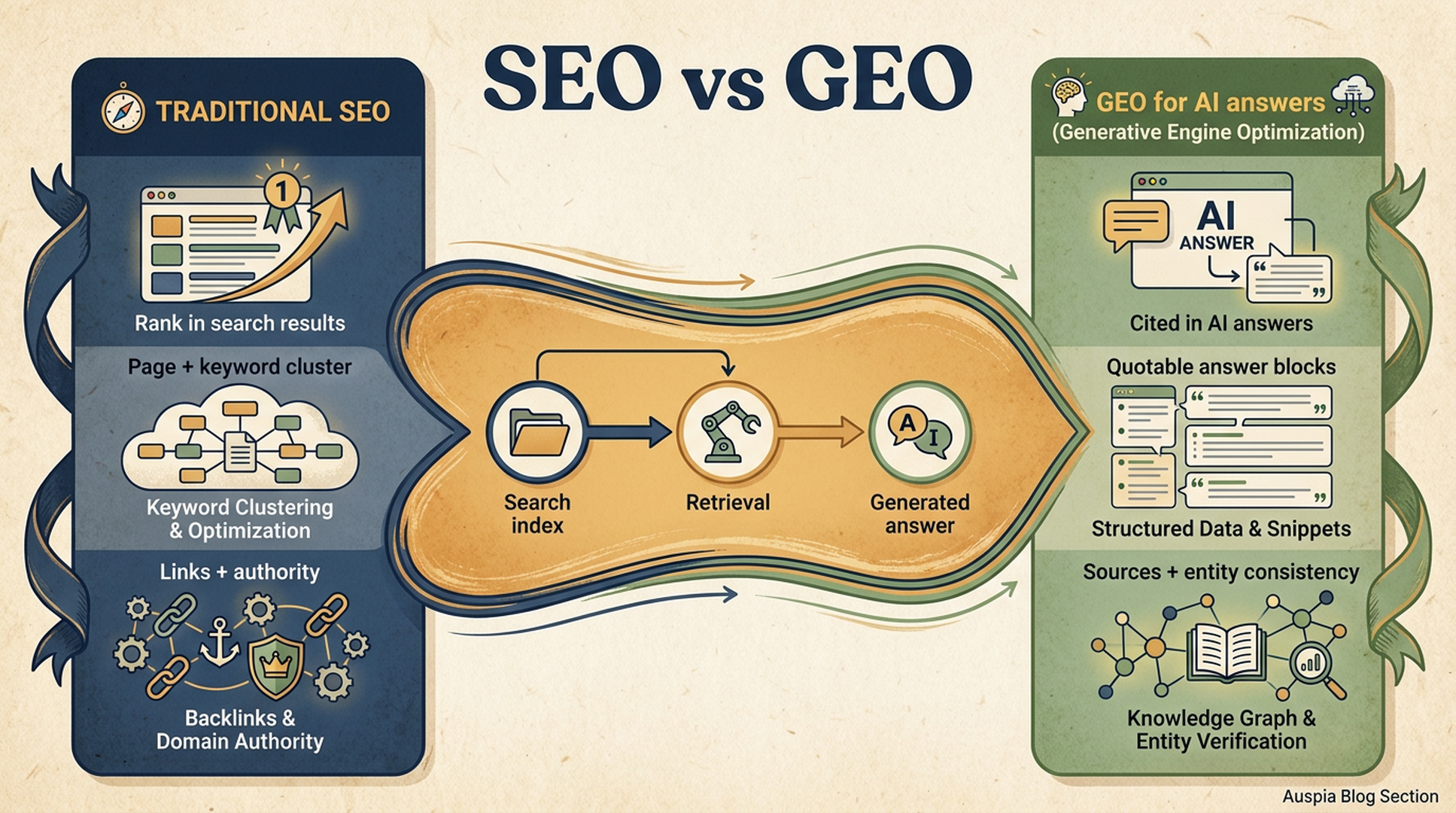 SEO vs GEO

TRADITIONAL SEO

1

Rank in search results

Page + keyword cluster

Keyword Clustering & Optimization

Links + authority

Backlinks & Domain Authority

Search index

Retrieval

A I

Generated answer

GEO for AI answers (Generative Engine Optimization)

AI ANSWER

Cited in AI answers

Quotable answer blocks

Structured Data & Snippets

Sources + entity consistency

Knowledge Graph & Entity Verification

Auspia Blog Section